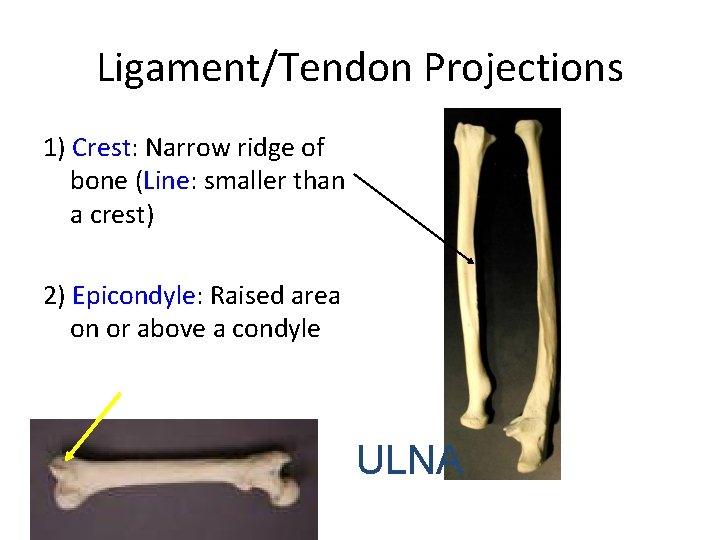 Ligament/Tendon Projections

1) Crest: Narrow ridge of bone (Line: smaller than a crest)

2) Epicondyle: Raised area on or above a condyle

ULNA